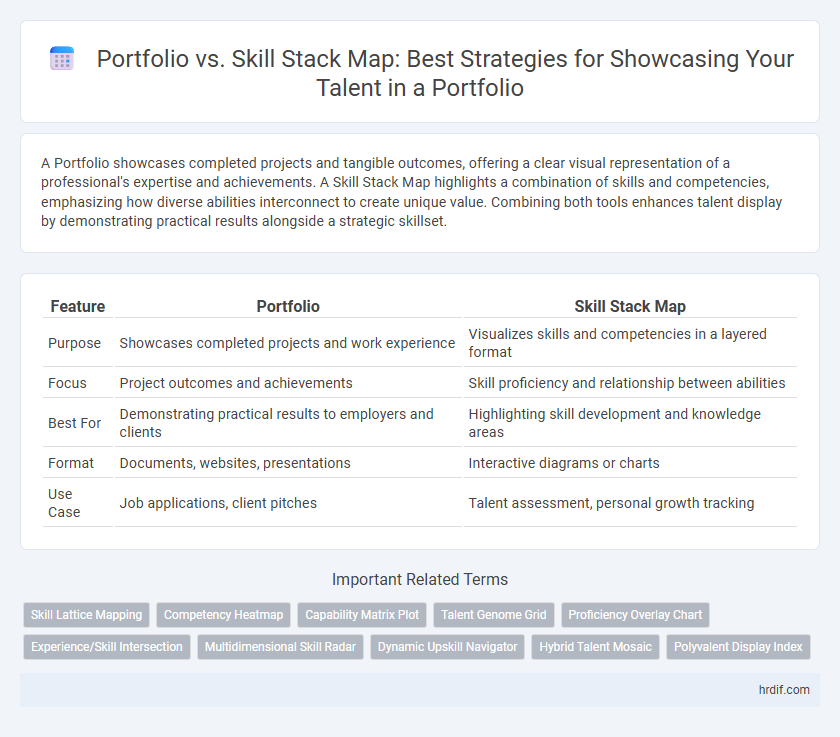 Portfolio vs. Skill Stack Map: Best Strategies for Showcasing Your Talent in a Portfolio

A Portfolio showcases completed projects and tangible outcomes, offering a clear visual representation of a professional's expertise and achievements. A Skill Stack Map highlights a combination of skills and competencies, emphasizing how diverse abilities interconnect to create unique value. Combining both tools enhances talent display by demonstrating practical results alongside a strategic skillset.

| Feature | Portfolio | Skill Stack Map |
|---|---|---|
| Purpose | Showcases completed projects and work experience | Visualizes skills and competencies in a layered format |
| Focus | Project outcomes and achievements | Skill proficiency and relationship between abilities |
| Best For | Demonstrating practical results to employers and clients | Highlighting skill development and knowledge areas |
| Format | Documents, websites, presentations | Interactive diagrams or charts |
| Use Case | Job applications, client pitches | Talent assessment, personal growth tracking |

Important Related Terms

Skill Lattice Mapping
Competency Heatmap
Capability Matrix Plot
Talent Genome Grid
Proficiency Overlay Chart
Experience/Skill Intersection
Multidimensional Skill Radar
Dynamic Upskill Navigator
Hybrid Talent Mosaic
Polyvalent Display Index

hrdif.com